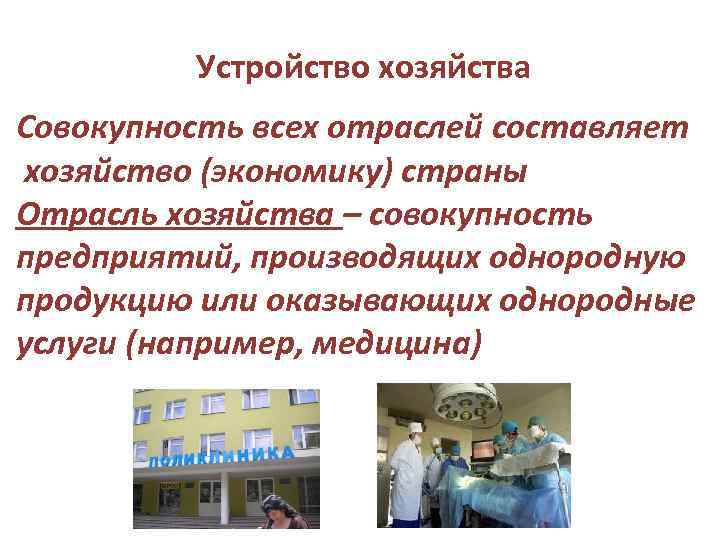 Устройство хозяйства

Совокупность всех отраслей составляет хозяйство (экономику) страны

Отрасль хозяйства – совокупность предприятий, производящих однородную продукцию или оказывающих однородные услуги (например, медицина)

ПОЛИКЛИНИКА